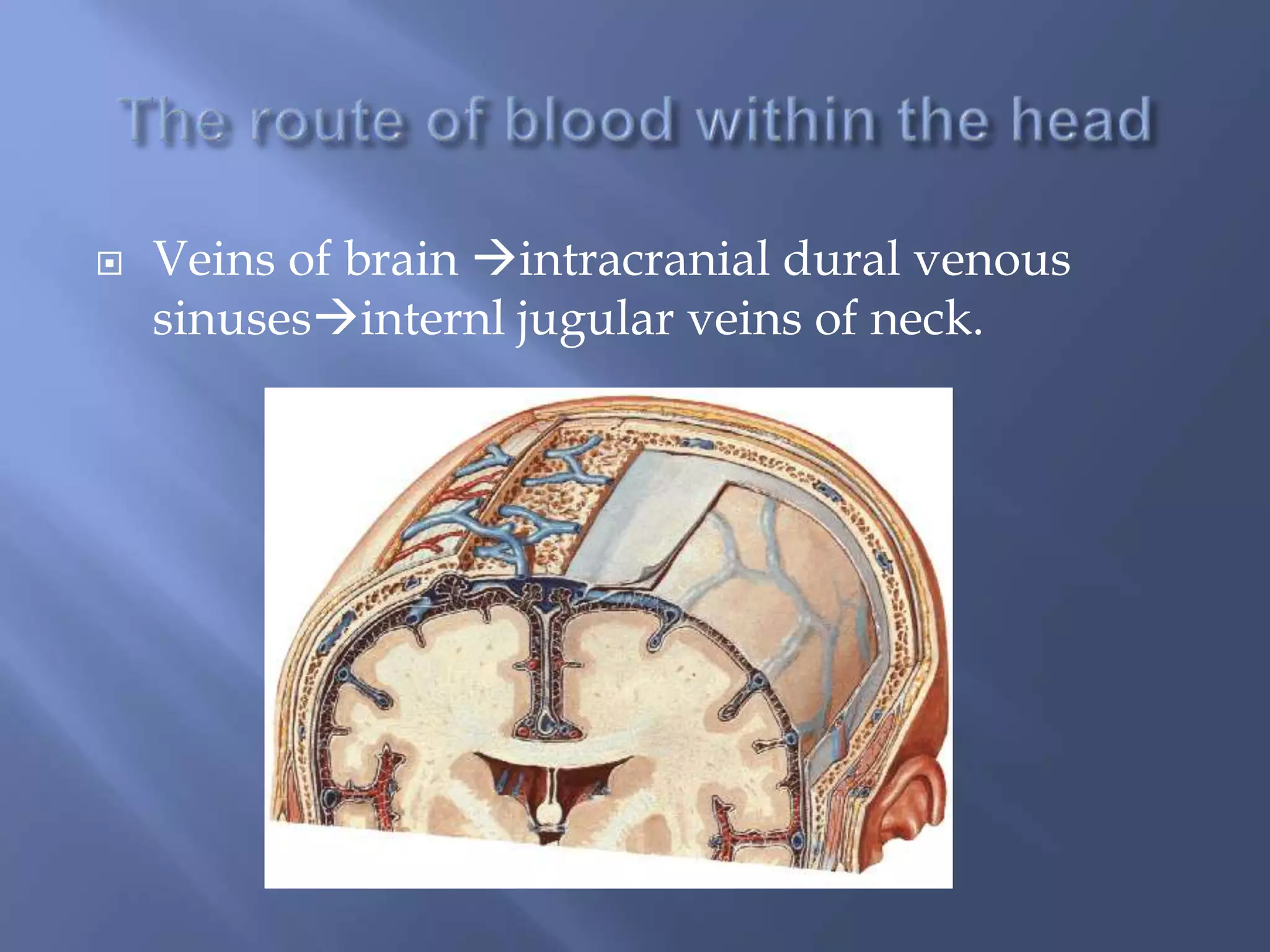 The route of blood within the head

Veins of brain →intracranial dural venous sinuses→internl jugular veins of neck.